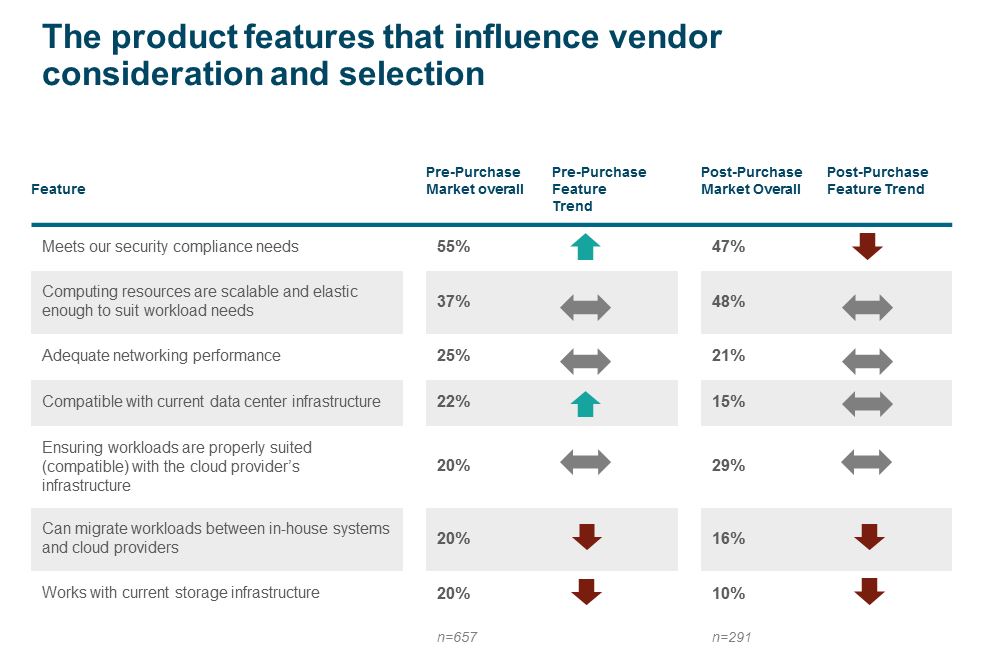 The product features that influence vendor consideration and selection

| Feature | Pre-Purchase Market overall | Pre-Purchase Feature Trend | Post-Purchase Market Overall | Post-Purchase Feature Trend |
|---|---|---|---|---|
| Meets our security compliance needs | 55% | | 47% | |
| Computing resources are scalable and elastic enough to suit workload needs | 37% | | 48% | |
| Adequate networking performance | 25% | | 21% | |
| Compatible with current data center infrastructure | 22% | | 15% | |
| Ensuring workloads are properly suited (compatible) with the cloud provider's infrastructure | 20% | | 29% | |
| Can migrate workloads between in-house systems and cloud providers | 20% | | 16% | |
| Works with current storage infrastructure | 20% | | 10% | |
| | n=657 | | n=291 | |